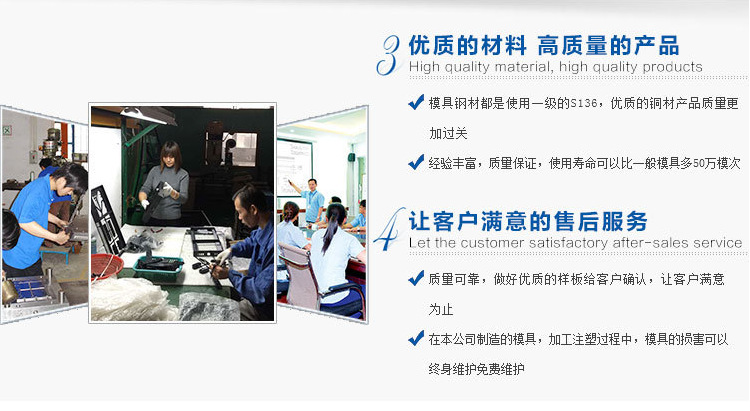 3 优质的材料 高质量的产品
High quality material, high quality products

模具钢材都是使用一级的S136，优质的钢材产品质量更加过关

经验丰富，质量保证，使用寿命可以比一般模具多50万模次

4 让客户满意的售后服务
Let the customer satisfactory after-sales service

质量可靠，做好优质的样板给客户确认，让客户满意为止

在本公司制造的模具，加工注塑过程中，模具的损害可以终身维护免费维护